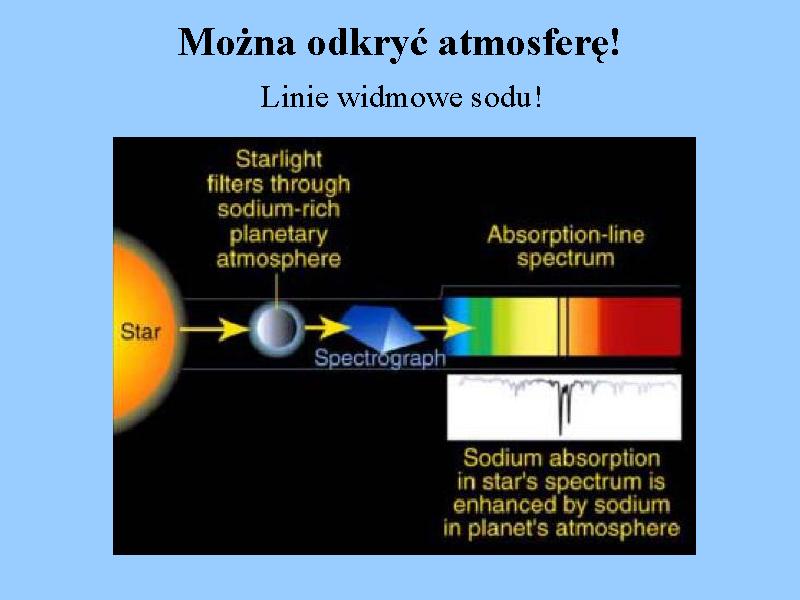 Można odkryć atmosferę!

Linie widmowe sodu!

Starlight filters through sodium-rich planetary atmosphere

Absorption-line spectrum

Star

Spectrograph

Sodium absorption in star's spectrum is enhanced by sodium in planet's atmosphere